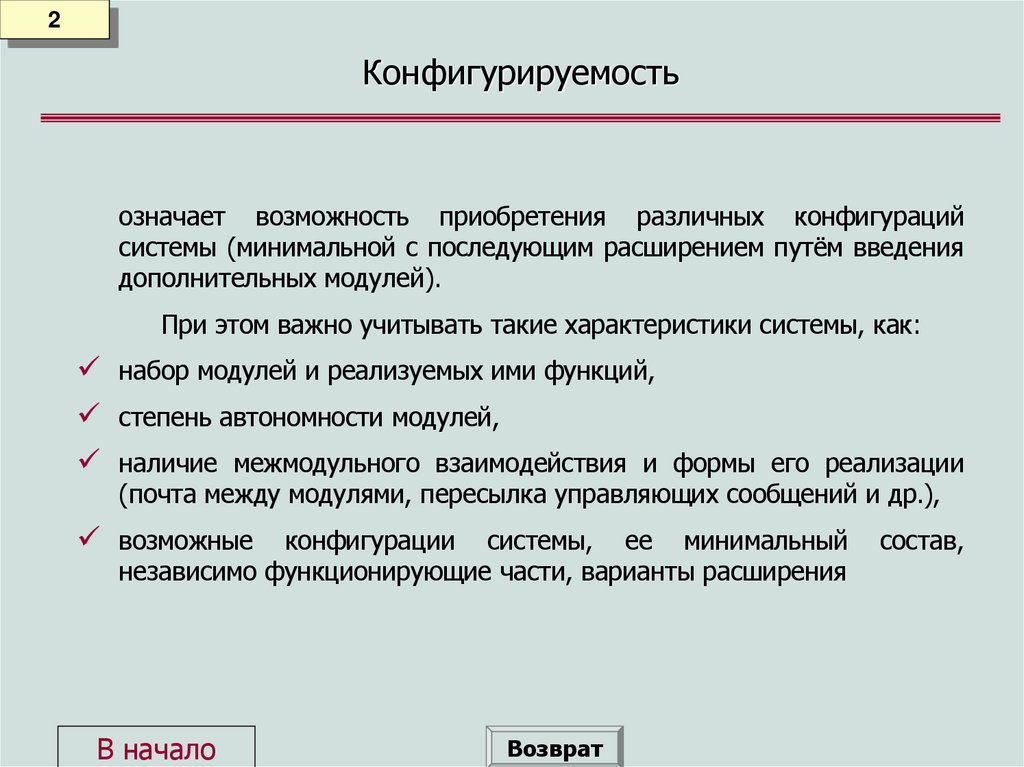 2

Конфигурируемость

означает возможность приобретения различных конфигураций системы (минимальной с последующим расширением путём введения дополнительных модулей).

При этом важно учитывать такие характеристики системы, как:

✓ набор модулей и реализуемых ими функций,

✓ степень автономности модулей,

✓ наличие межмодульного взаимодействия и формы его реализации (почта между модулями, пересылка управляющих сообщений и др.),

✓ возможные конфигурации системы, ее минимальный состав, независимо функционирующие части, варианты расширения

В начало

Возврат